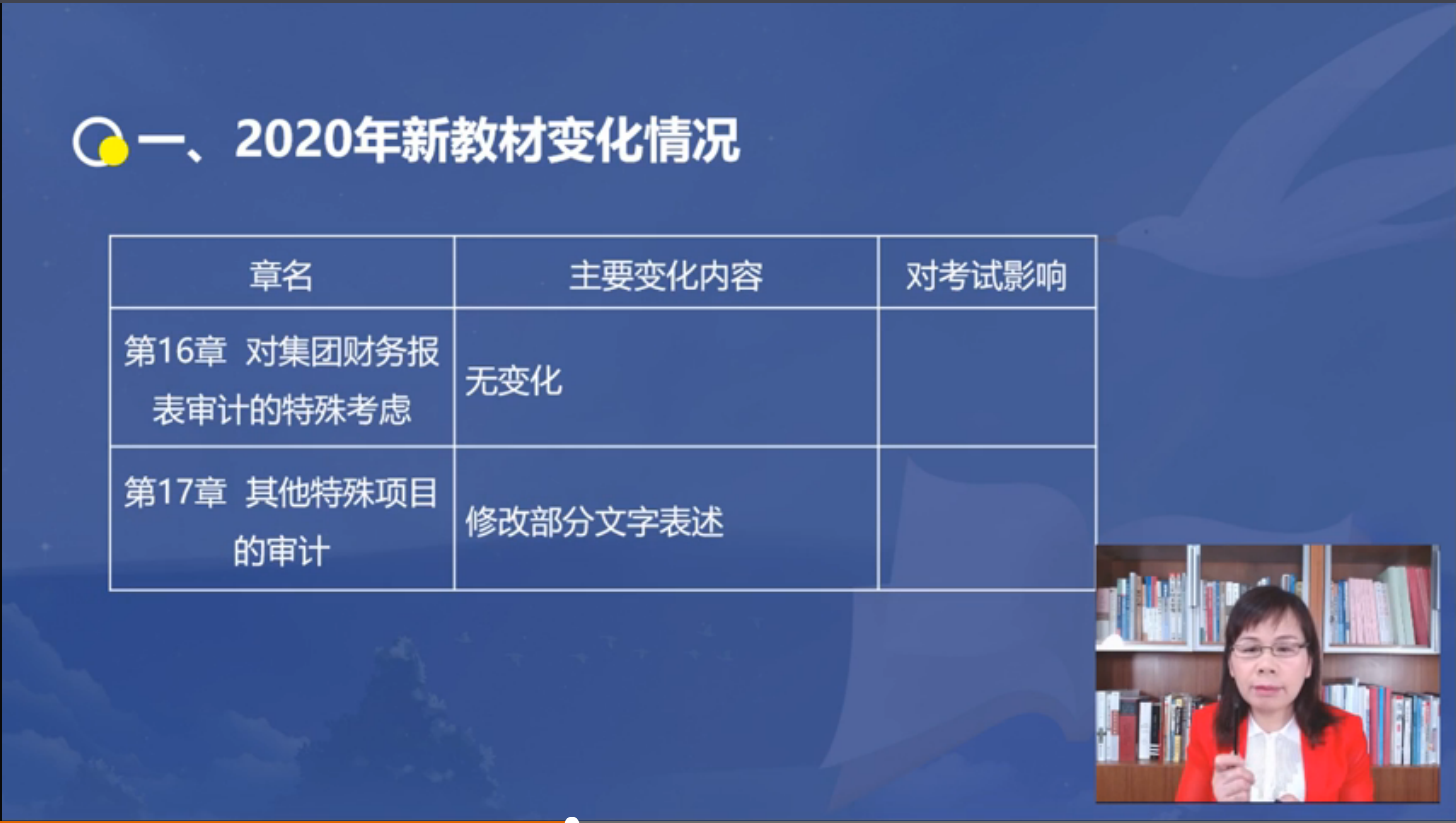 一、2020年新教材变化情况

| 章名 | 主要变化内容 | 对考试影响 |
|---|---|---|
| 第16章 对集团财务报表审计的特殊考虑 | 无变化 | |
| 第17章 其他特殊项目的审计 | 修改部分文字表述 | |